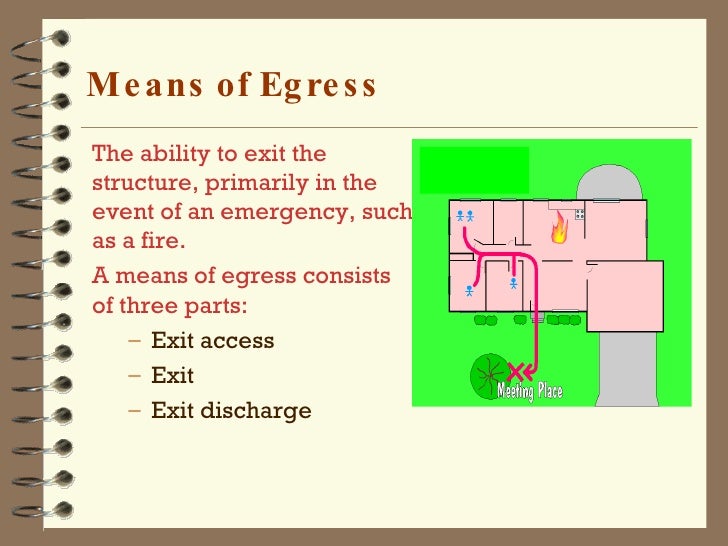 Means of Egress

The ability to exit the structure, primarily in the event of an emergency, such as a fire.

A means of egress consists of three parts:

– Exit access
– Exit
– Exit discharge

Meeting Place